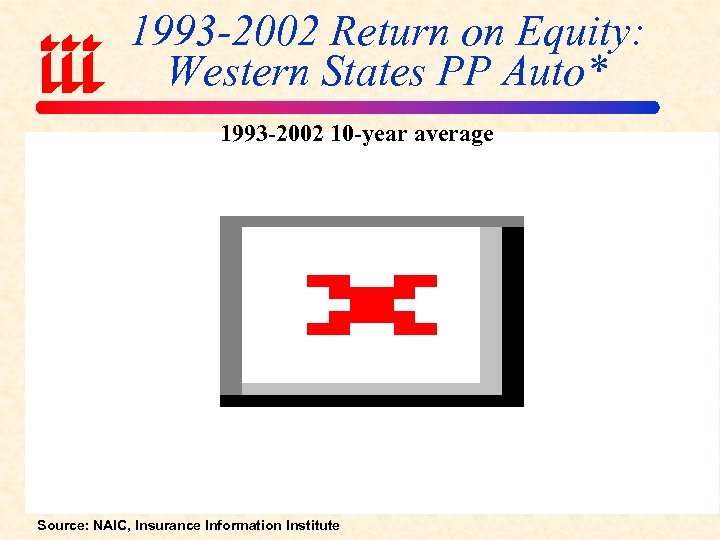 iii

1993-2002 Return on Equity: Western States PP Auto*

1993-2002 10-year average

Source: NAIC, Insurance Information Institute